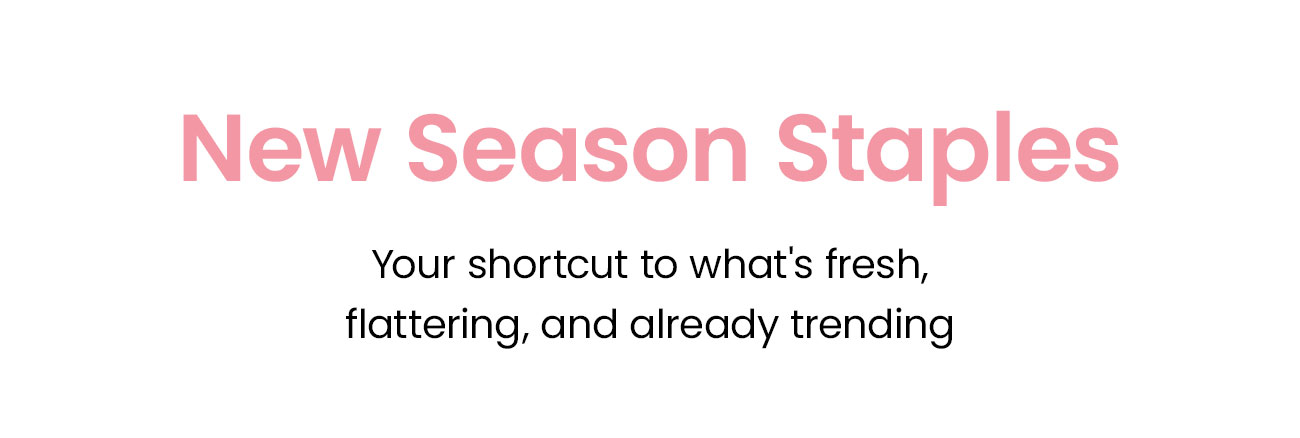 New Season Staples

Your shortcut to what's fresh, flattering, and already trending